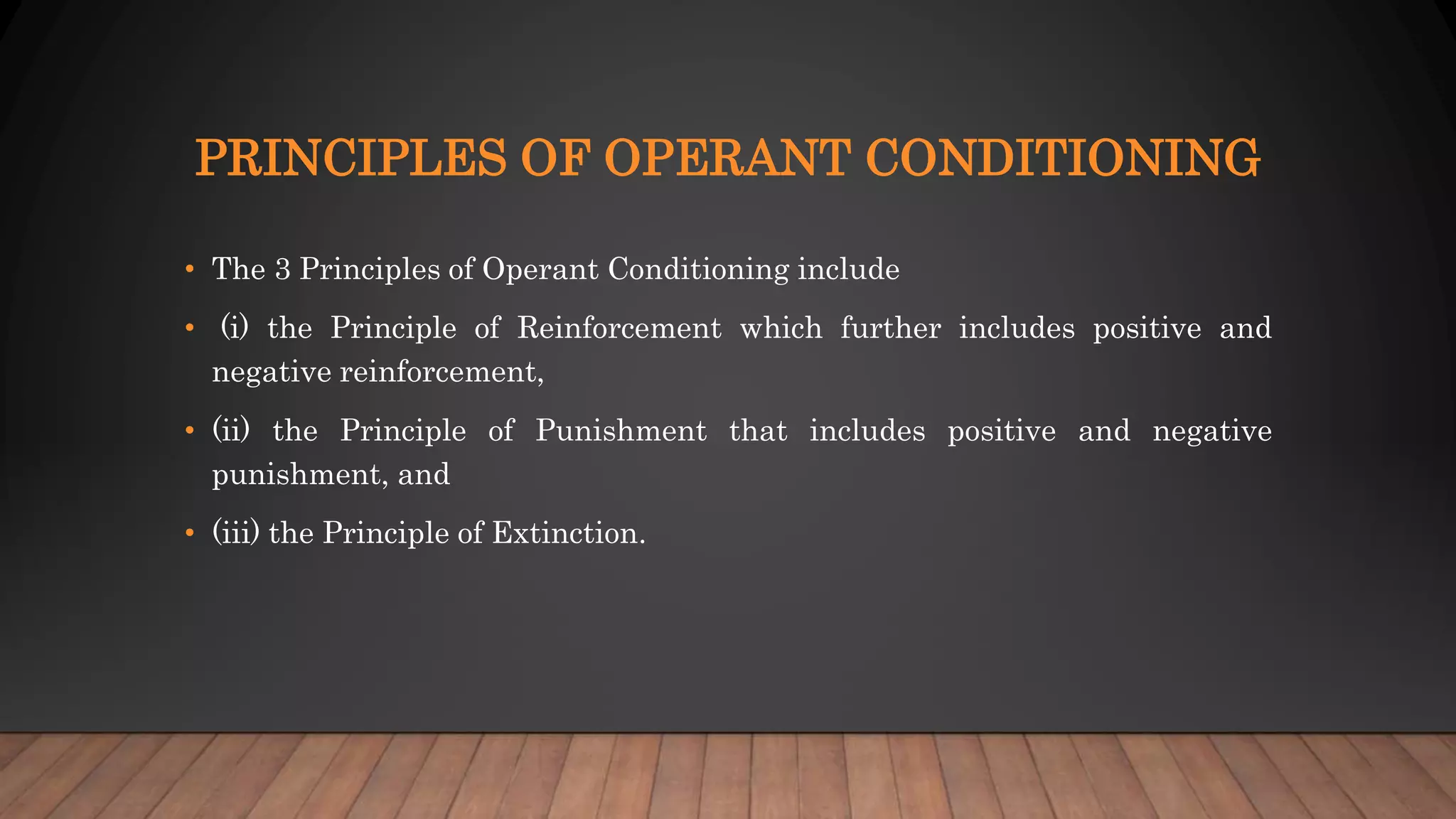 PRINCIPLES OF OPERANT CONDITIONING

• The 3 Principles of Operant Conditioning include

• (i) the Principle of Reinforcement which further includes positive and negative reinforcement,

• (ii) the Principle of Punishment that includes positive and negative punishment, and

• (iii) the Principle of Extinction.